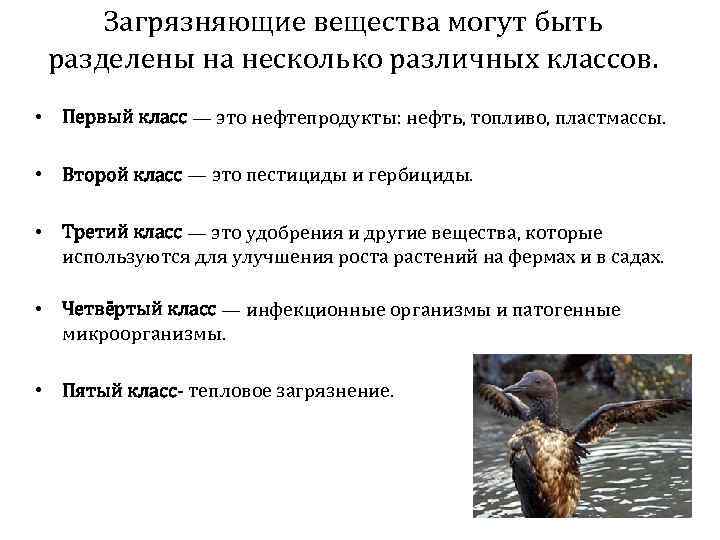 Загрязняющие вещества могут быть разделены на несколько различных классов.

• Первый класс — это нефтепродукты: нефть, топливо, пластмассы.

• Второй класс — это пестициды и гербициды.

• Третий класс — это удобрения и другие вещества, которые используются для улучшения роста растений на фермах и в садах.

• Четвёртый класс — инфекционные организмы и патогенные микроорганизмы.

• Пятый класс- тепловое загрязнение.